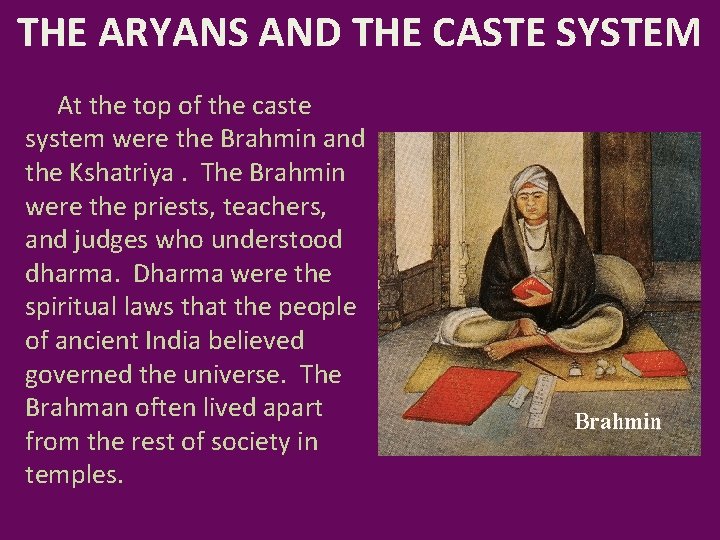 THE ARYANS AND THE CASTE SYSTEM

At the top of the caste system were the Brahmin and the Kshatriya . The Brahmin were the priests, teachers, and judges who understood dharma. Dharma were the spiritual laws that the people of ancient India believed governed the universe. The Brahman often lived apart from the rest of society in temples.

Brahmin